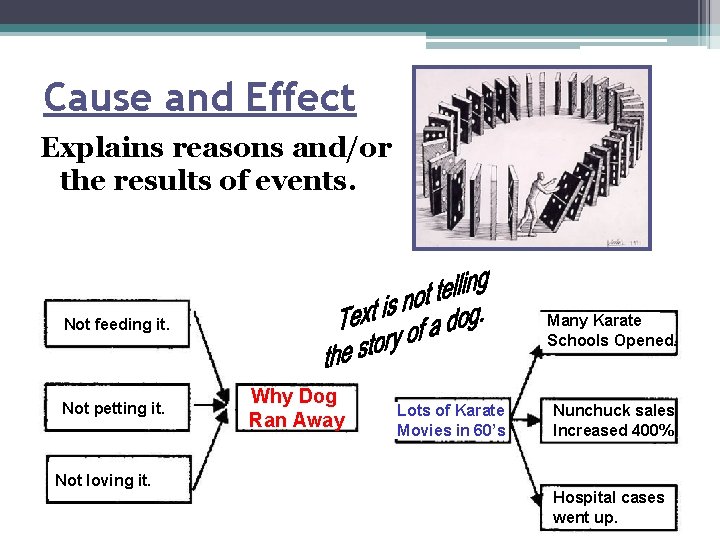 Cause and Effect

Explains reasons and/or the results of events.

Text is not telling the story of a dog.

Not feeding it.

Not petting it.

Not loving it.

Why Dog Ran Away

Lots of Karate Movies in 60's

Many Karate Schools Opened.

Nunchuck sales Increased 400%

Hospital cases went up.